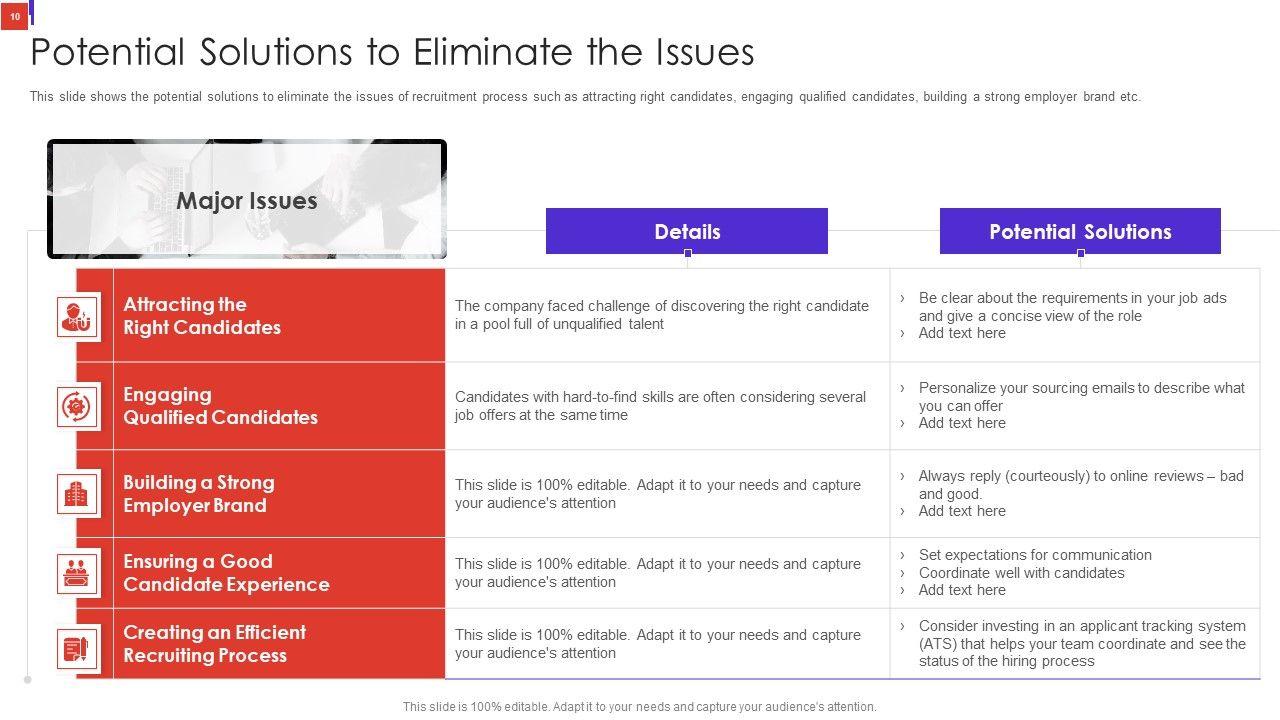 10

Potential Solutions to Eliminate the Issues

This slide shows the potential solutions to eliminate the issues of recruitment process such as attracting right candidates, engaging qualified candidates, building a strong employer brand etc.

| Major Issues | Details | Potential Solutions |
|---|---|---|
| Attracting the Right Candidates | The company faced challenge of discovering the right candidate in a pool full of unqualified talent | › Be clear about the requirements in your job ads and give a concise view of the role › Add text here |
| Engaging Qualified Candidates | Candidates with hard-to-find skills are often considering several job offers at the same time | › Personalize your sourcing emails to describe what you can offer › Add text here |
| Building a Strong Employer Brand | This slide is 100% editable. Adapt it to your needs and capture your audience's attention | › Always reply (courteously) to online reviews – bad and good. › Add text here |
| Ensuring a Good Candidate Experience | This slide is 100% editable. Adapt it to your needs and capture your audience's attention | › Set expectations for communication › Coordinate well with candidates › Add text here |
| Creating an Efficient Recruiting Process | This slide is 100% editable. Adapt it to your needs and capture your audience's attention | › Consider investing in an applicant tracking system (ATS) that helps your team coordinate and see the status of the hiring process |

This slide is 100% editable. Adapt it to your needs and capture your audience's attention.